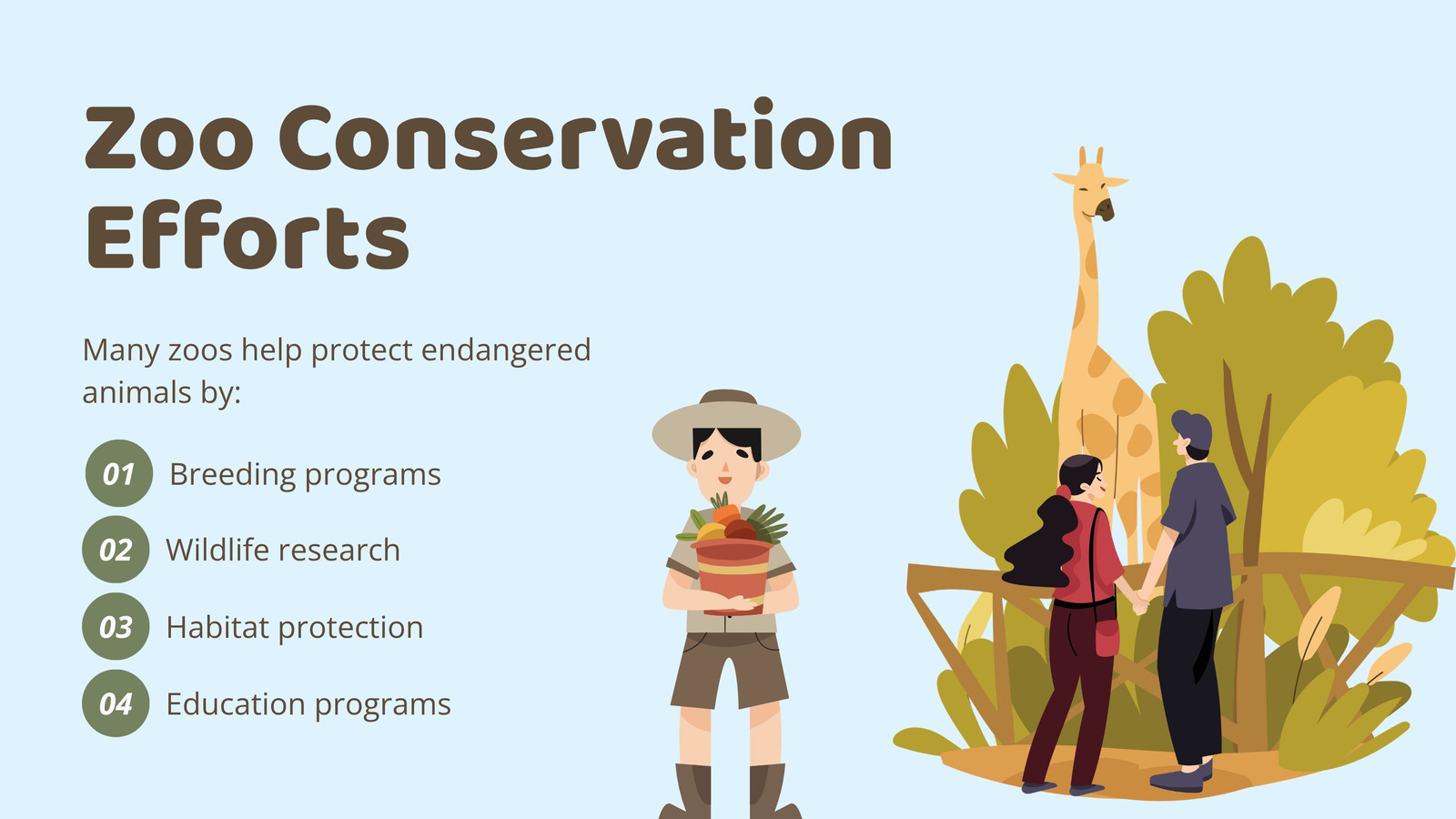 Zoo Conservation Efforts

Many zoos help protect endangered animals by:

01 Breeding programs

02 Wildlife research

03 Habitat protection

04 Education programs